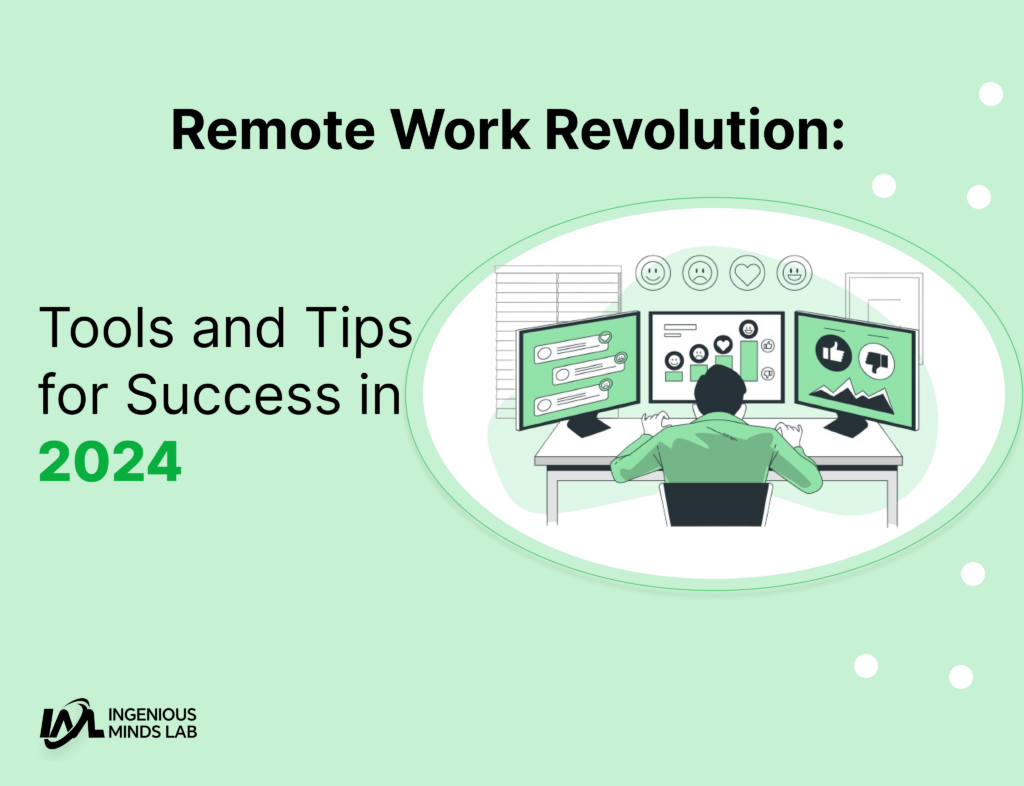 Remote Work Revolution:

Tools and Tips for Success in 2024

IML INGENIOUS MINDS LAB